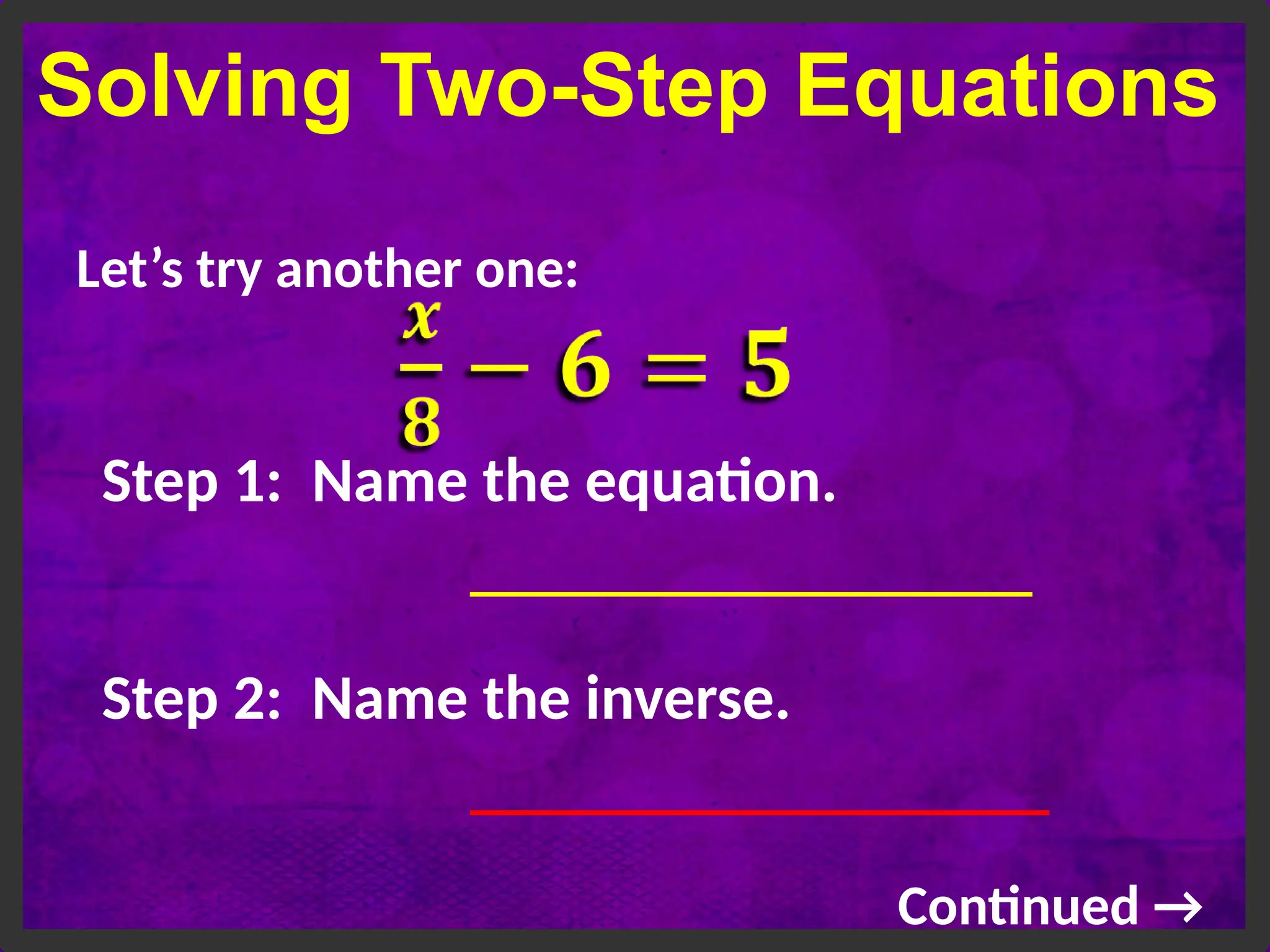 Solving Two-Step Equations

Let’s try another one:

$\frac{x}{8} - 6 = 5$

Step 1: Name the equation.

Step 2: Name the inverse.

Continued →